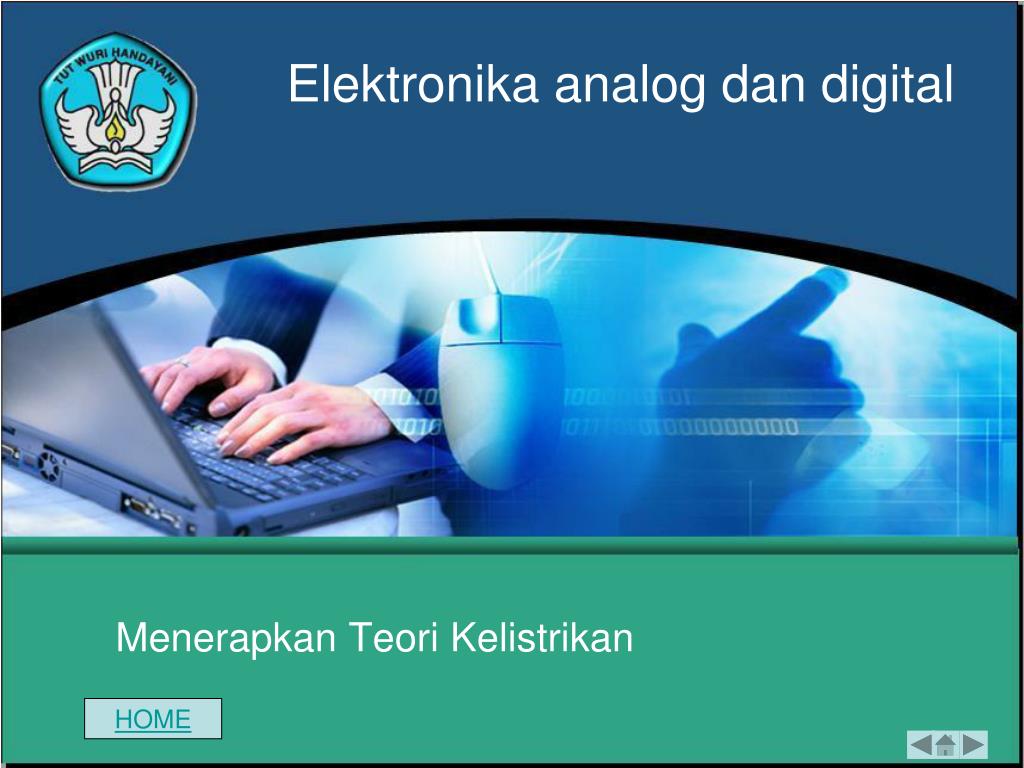 TUT WURI HANDAYANI

Elektronika analog dan digital

Menerapkan Teori Kelistrikan

HOME